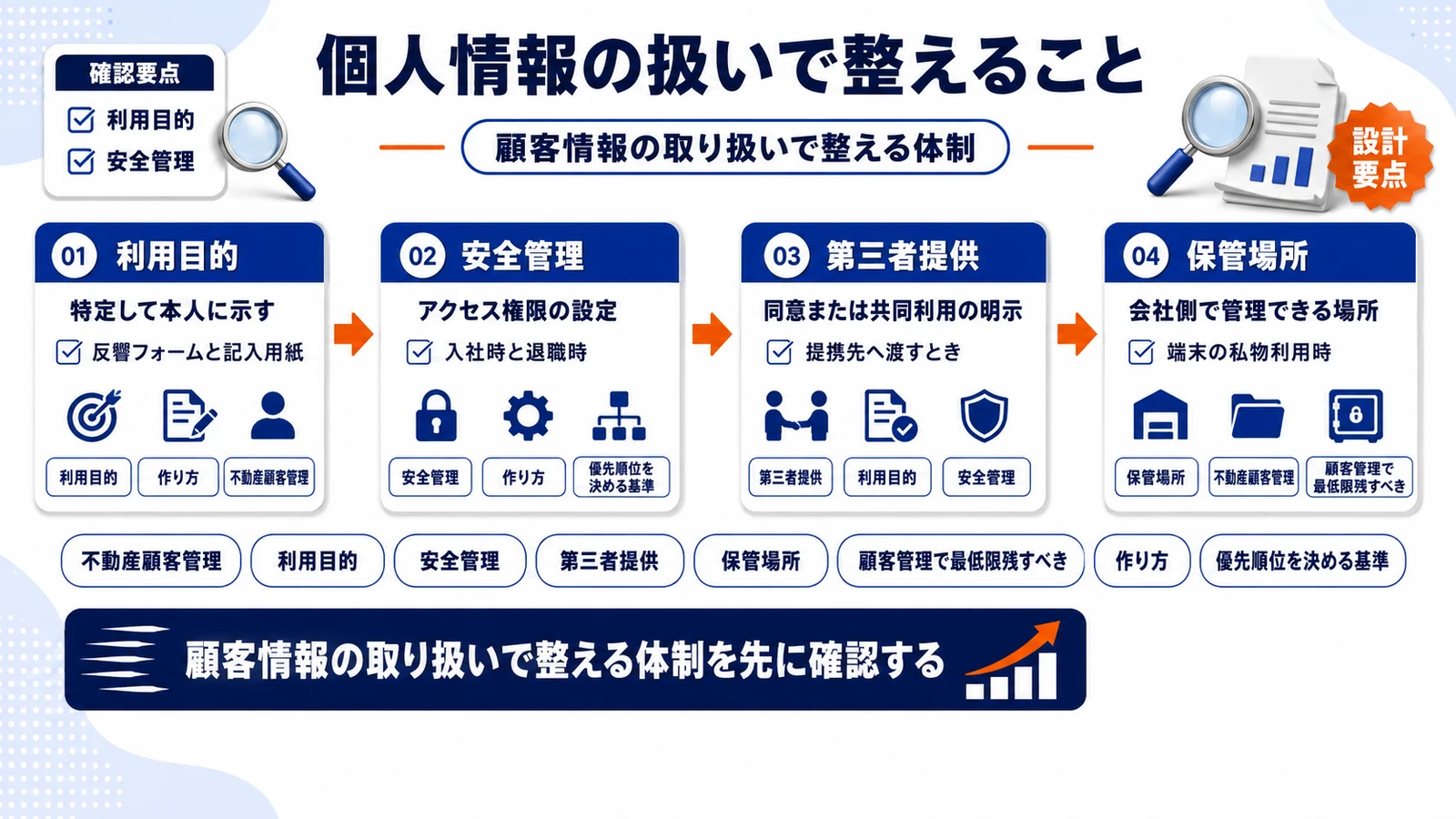 確認要点
利用目的
安全管理

個人情報の扱いで整えること

顧客情報の取り扱いで整える体制

設計要点

01 利用目的
特定して本人に示す
反響フォームと記入用紙
利用目的
作り方
不動産顧客管理

02 安全管理
アクセス権限の設定
入社時と退職時
安全管理
作り方
優先順位を決める基準

03 第三者提供
同意または共同利用の明示
提携先へ渡すとき
第三者提供
利用目的
安全管理

04 保管場所
会社側で管理できる場所
端末の私物利用時
保管場所
不動産顧客管理
顧客管理で最低限残すべき

不動産顧客管理
利用目的
安全管理
第三者提供
保管場所
顧客管理で最低限残すべき
作り方
優先順位を決める基準

顧客情報の取り扱いで整える体制を先に確認する